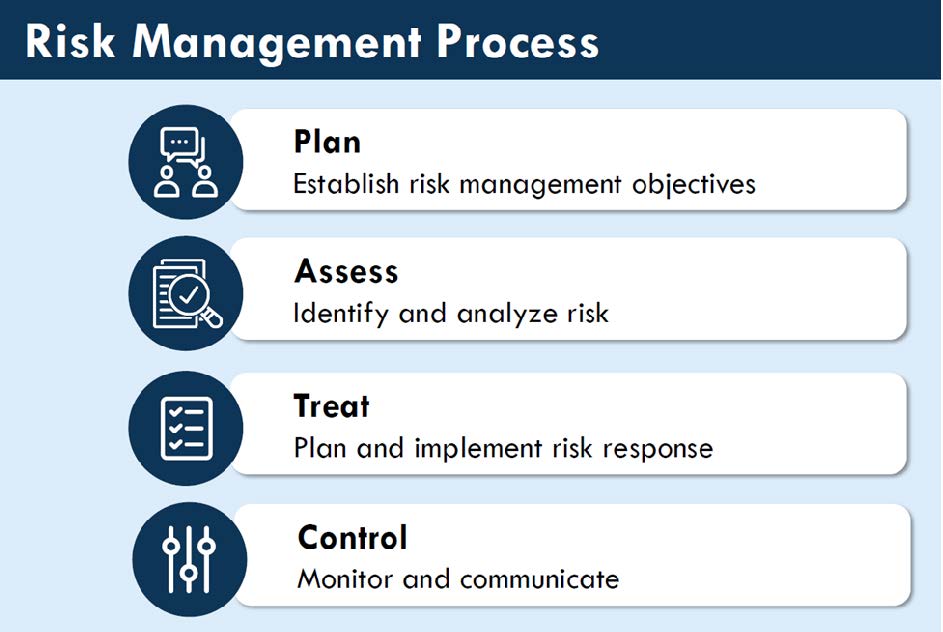 Risk Management Process

Plan
Establish risk management objectives

Assess
Identify and analyze risk

Treat
Plan and implement risk response

Control
Monitor and communicate